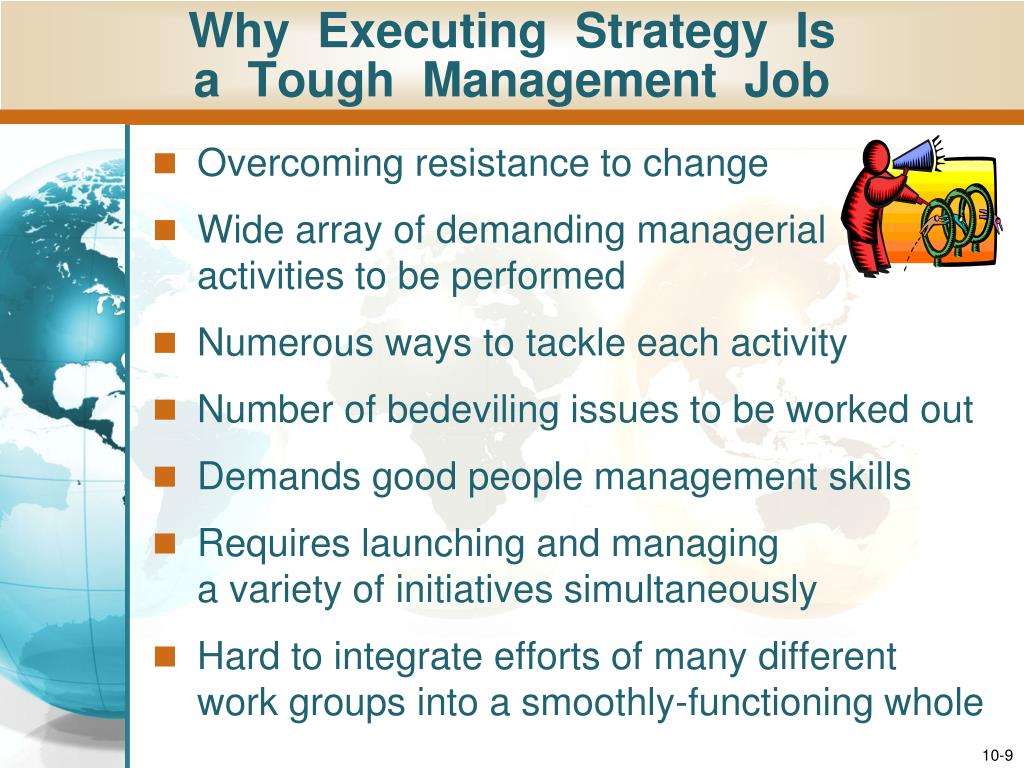 Why Executing Strategy Is a Tough Management Job

- Overcoming resistance to change
- Wide array of demanding managerial activities to be performed
- Numerous ways to tackle each activity
- Number of bedeviling issues to be worked out
- Demands good people management skills
- Requires launching and managing a variety of initiatives simultaneously
- Hard to integrate efforts of many different work groups into a smoothly-functioning whole

10-9